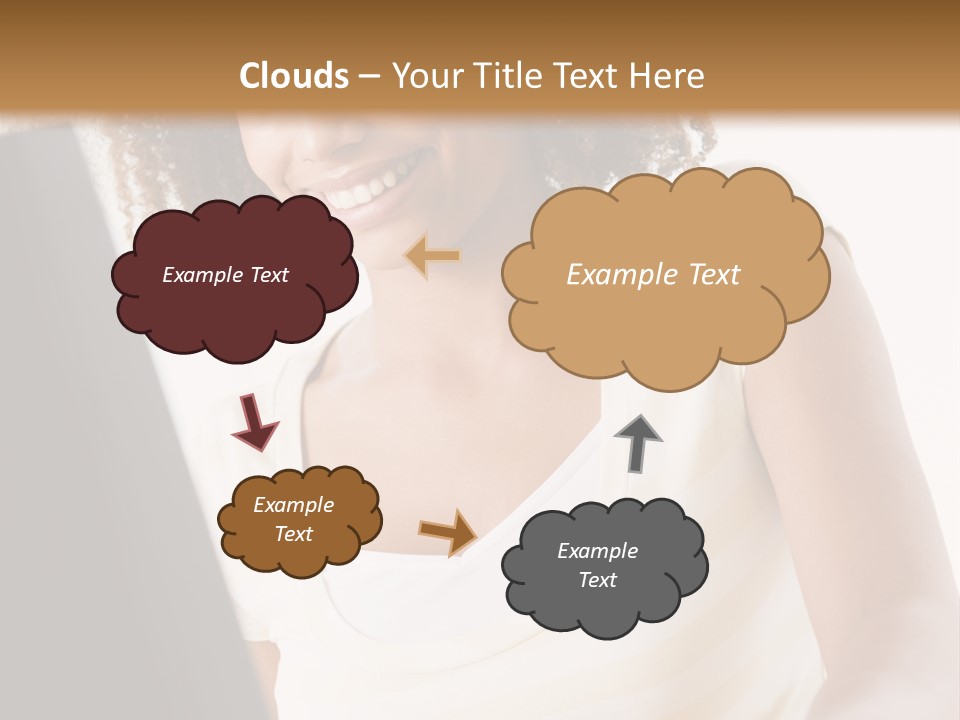 Clouds – Your Title Text Here

Example Text

Example Text

Example Text

Example Text